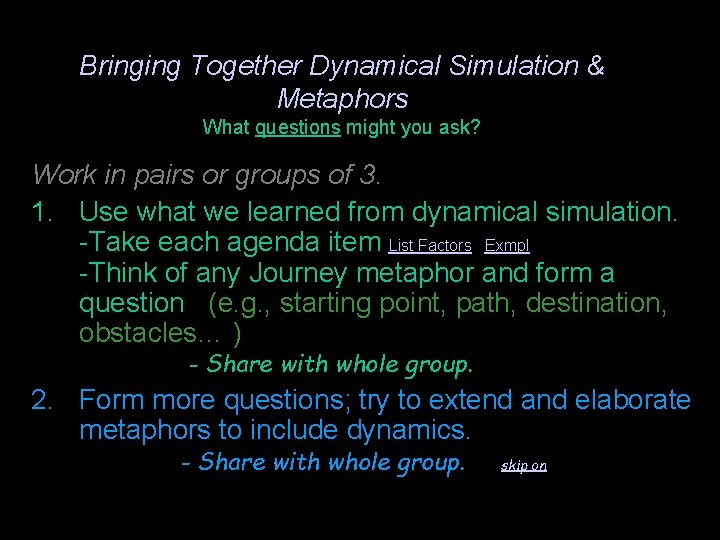 Bringing Together Dynamical Simulation & Metaphors
What questions might you ask?

Work in pairs or groups of 3.

1. Use what we learned from dynamical simulation.
-Take each agenda item List Factors Exmpl
-Think of any Journey metaphor and form a question (e.g., starting point, path, destination, obstacles... )
- Share with whole group.

2. Form more questions; try to extend and elaborate metaphors to include dynamics.
- Share with whole group. skip on